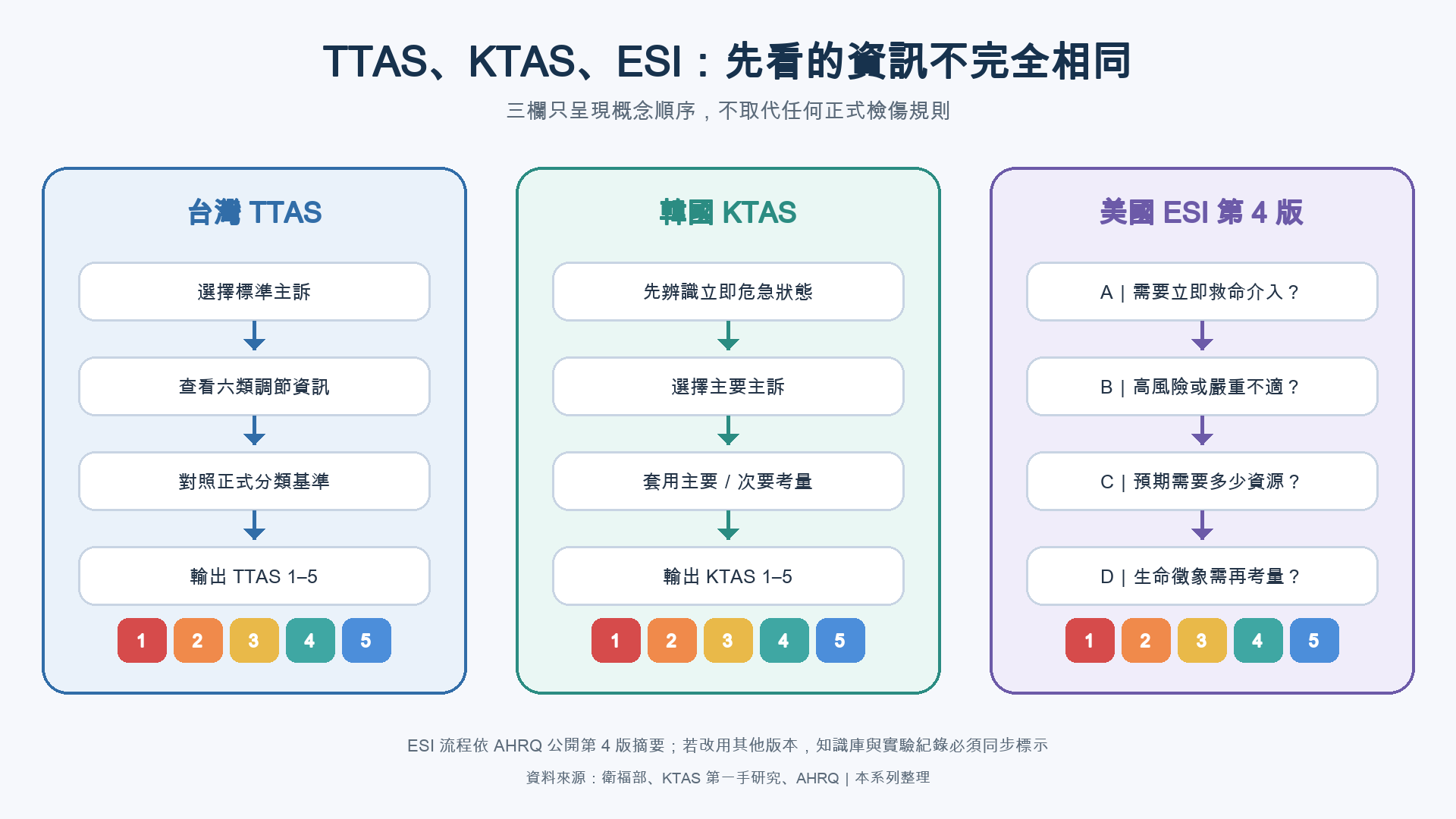 TTAS、KTAS、ESI：先看的資訊不完全相同

三欄只呈現概念順序，不取代任何正式檢傷規則

台灣 TTAS

選擇標準主訴

查看六類調節資訊

對照正式分類基準

輸出 TTAS 1–5

1 2 3 4 5

韓國 KTAS

先辨識立即危急狀態

選擇主要主訴

套用主要 / 次要考量

輸出 KTAS 1–5

1 2 3 4 5

美國 ESI 第 4 版

A | 需要立即救命介入？

B | 高風險或嚴重不適？

C | 預期需要多少資源？

D | 生命徵象需再考量？

1 2 3 4 5

ESI 流程依 AHRQ 公開第 4 版摘要；若改用其他版本，知識庫與實驗紀錄必須同步標示

資料來源：衛福部、KTAS 第一手研究、AHRQ | 本系列整理